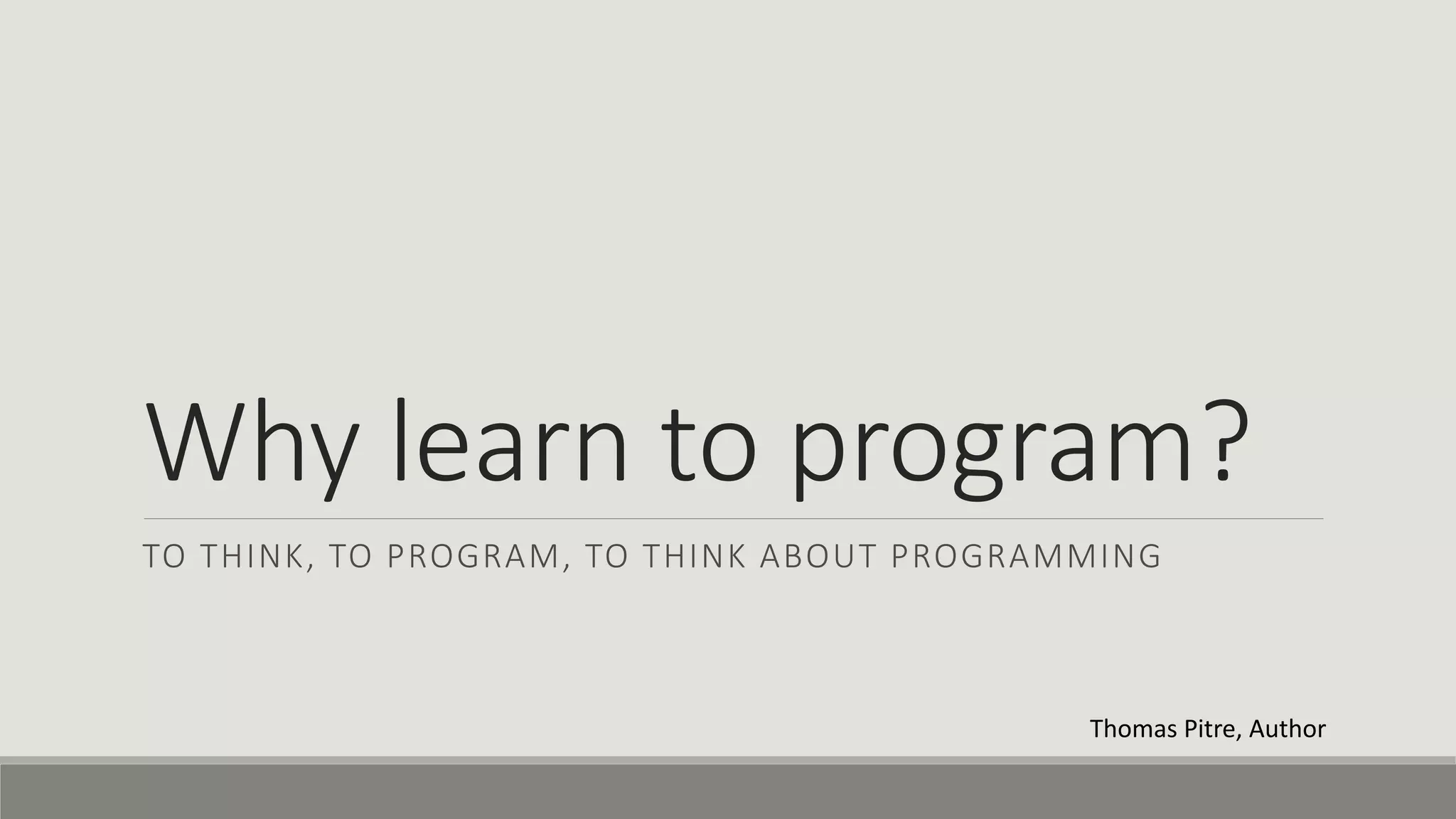 Why learn to program?

TO THINK, TO PROGRAM, TO THINK ABOUT PROGRAMMING

Thomas Pitre, Author